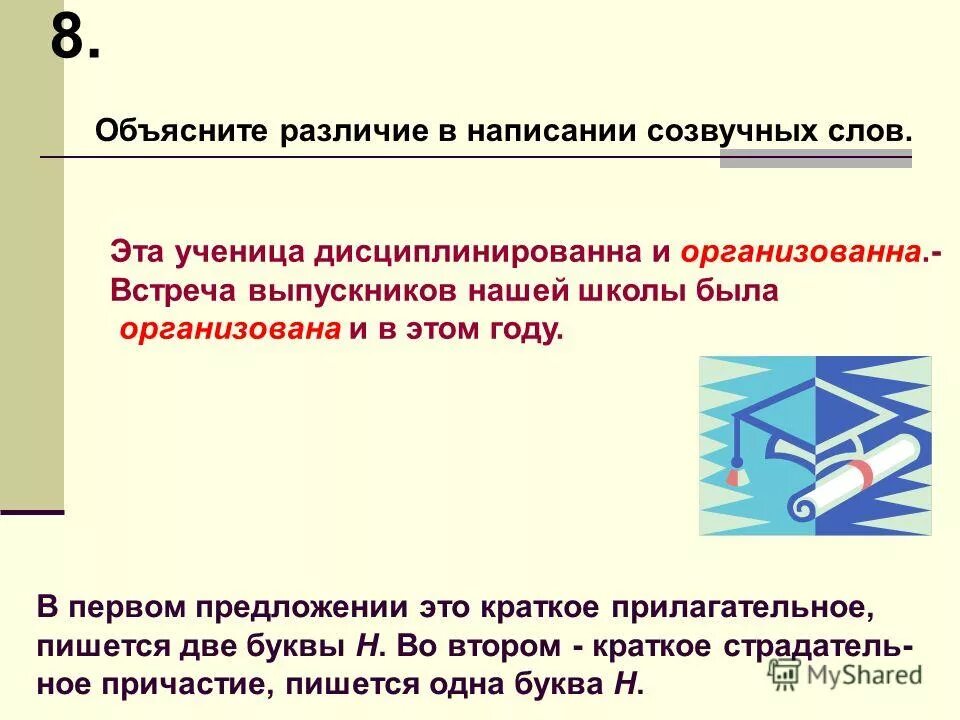 8.

Объясните различие в написании созвучных слов.

Эта ученица дисциплинированна и организованна.- Встреча выпускников нашей школы была организована и в этом году.

В первом предложении это краткое прилагательное, пишется две буквы Н. Во втором - краткое страдательное причастие, пишется одна буква Н.

MyShared